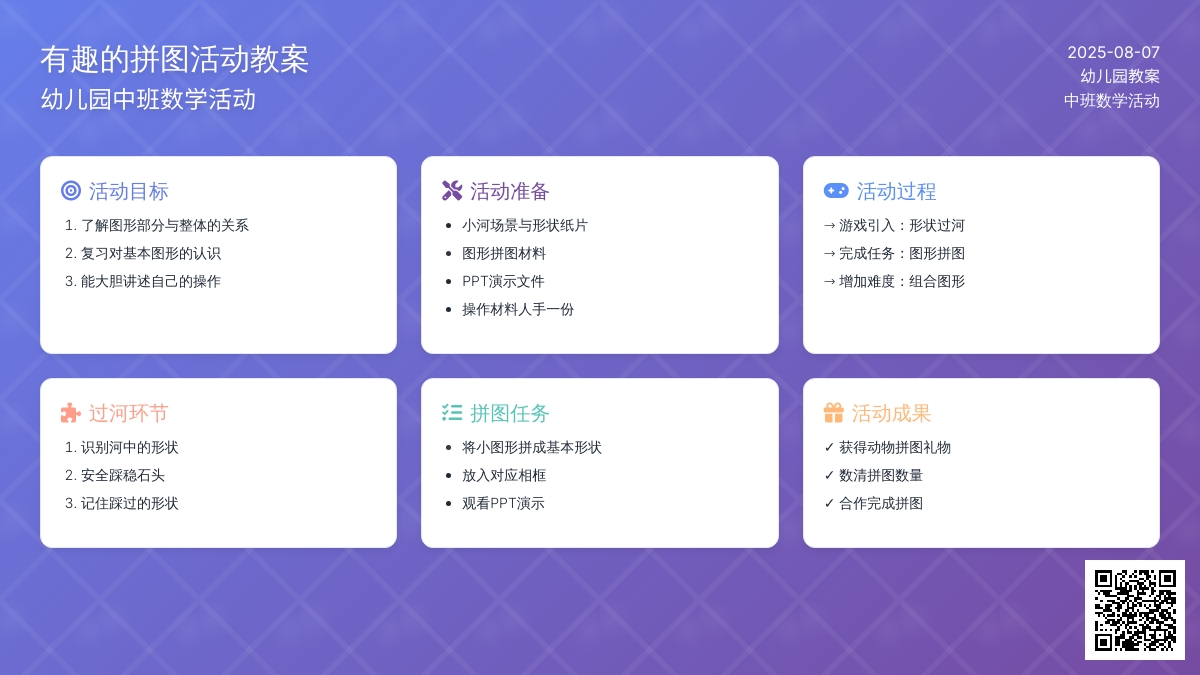 有趣的拼图活动教案
幼儿园中班数学活动

2025-08-07
幼儿园教案
中班数学活动

活动目标
1. 了解图形部分与整体的关系
2. 复习对基本图形的认识
3. 能大胆讲述自己的操作

活动准备
• 小河场景与形状纸片
• 图形拼图材料
• PPT演示文件
• 操作材料人手一份

活动过程
→ 游戏引入：形状过河
→ 完成任务：图形拼图
→ 增加难度：组合图形

过河环节
1. 识别河中的形状
2. 安全踩稳石头
3. 记住踩过的形状

拼图任务
• 将小图形拼成基本形状
• 放入对应相框
• 观看PPT演示

活动成果
✓ 获得动物拼图礼物
✓ 数清拼图数量
✓ 合作完成拼图